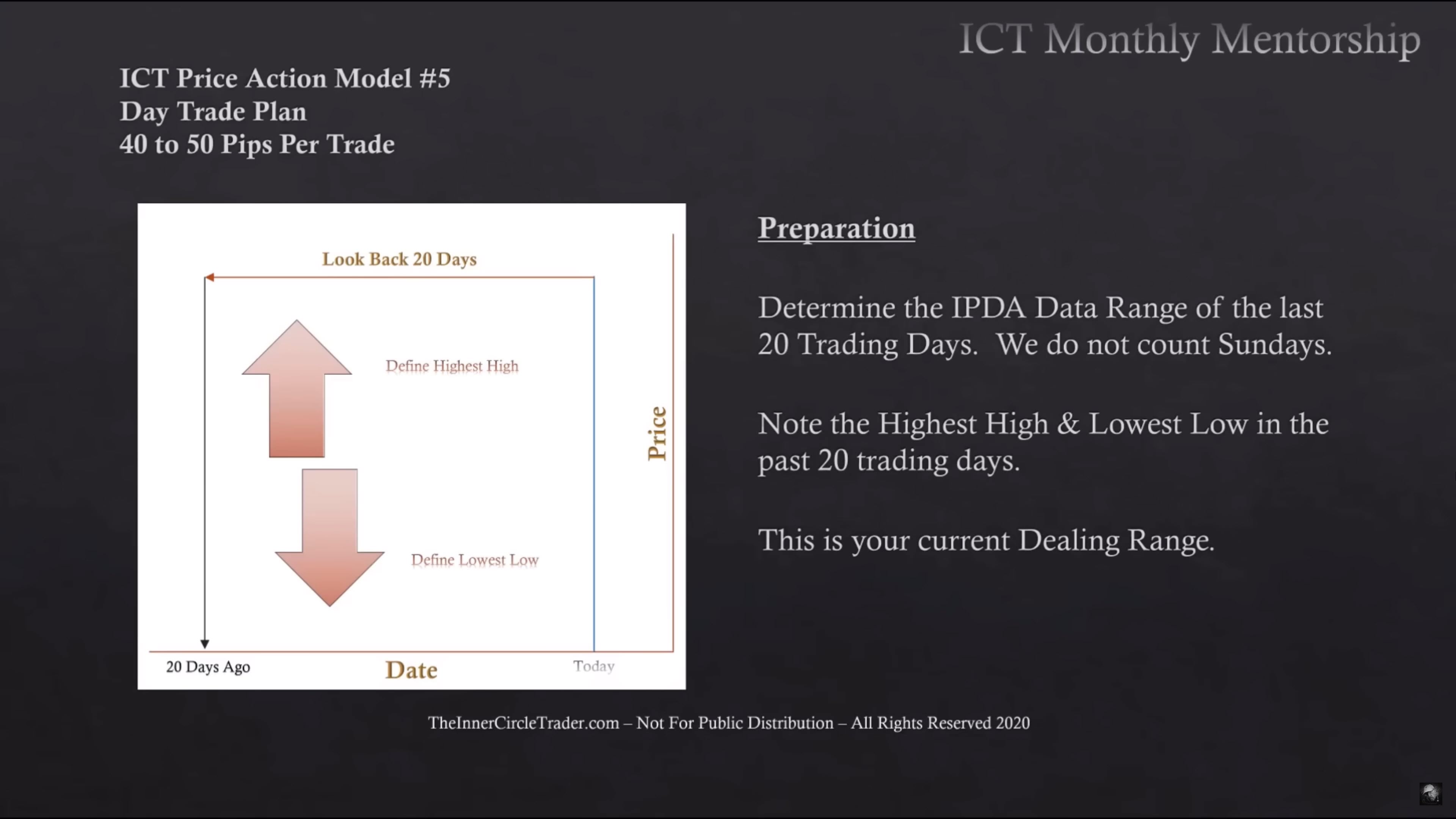 ICT Monthly Mentorship

ICT Price Action Model #5
Day Trade Plan
40 to 50 Pips Per Trade

Look Back 20 Days

Define Highest High

Define Lowest Low

Price

20 Days Ago

Date

Today

Preparation

Determine the IPDA Data Range of the last 20 Trading Days. We do not count Sundays.

Note the Highest High & Lowest Low in the past 20 trading days.

This is your current Dealing Range.

TheInnerCircleTrader.com – Not For Public Distribution – All Rights Reserved 2020